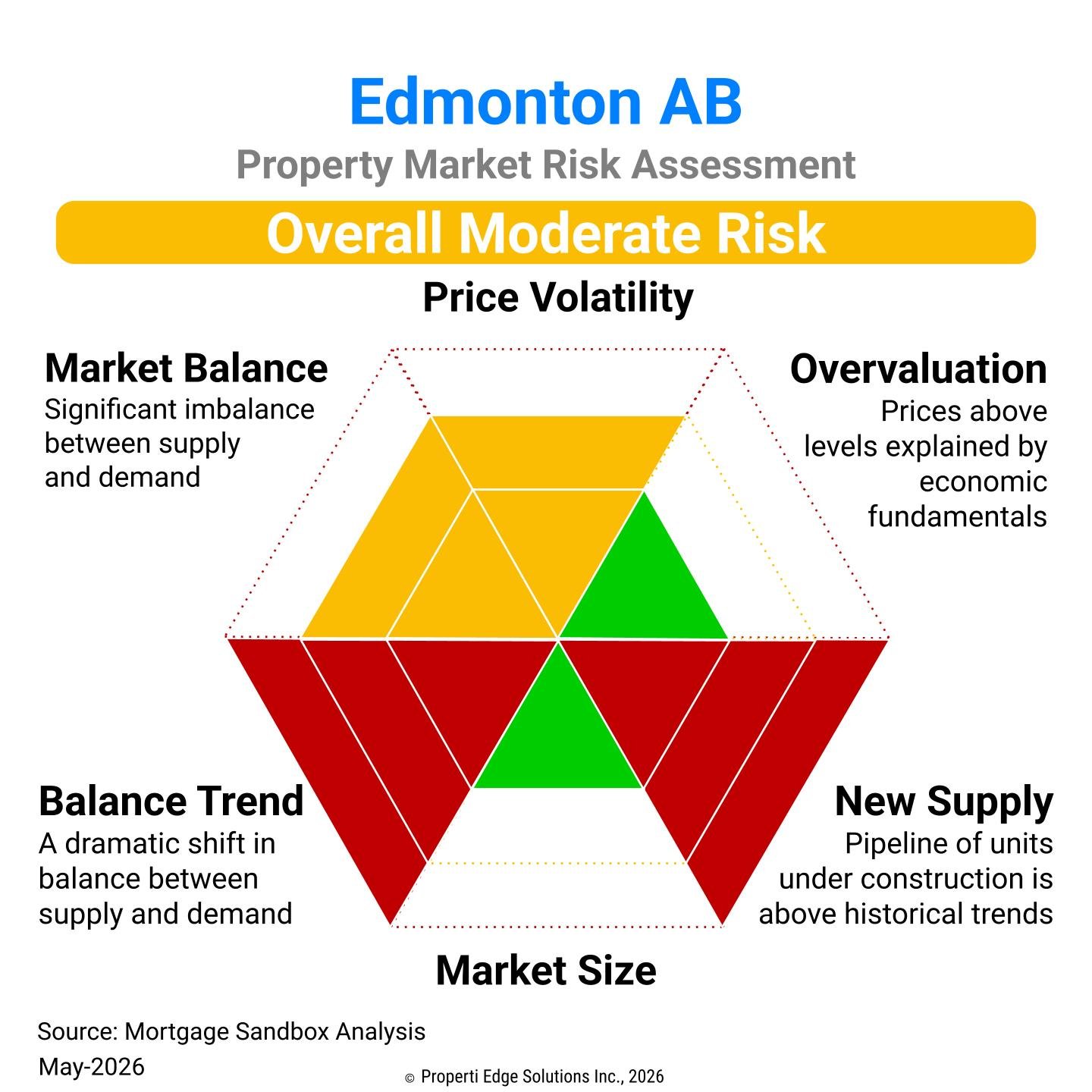 Edmonton AB

Property Market Risk Assessment

Overall Moderate Risk

Price Volatility

Market Balance
Significant imbalance between supply and demand

Overvaluation
Prices above levels explained by economic fundamentals

Balance Trend
A dramatic shift in balance between supply and demand

New Supply
Pipeline of units under construction is above historical trends

Market Size

Source: Mortgage Sandbox Analysis
May-2026

© Properti Edge Solutions Inc., 2026